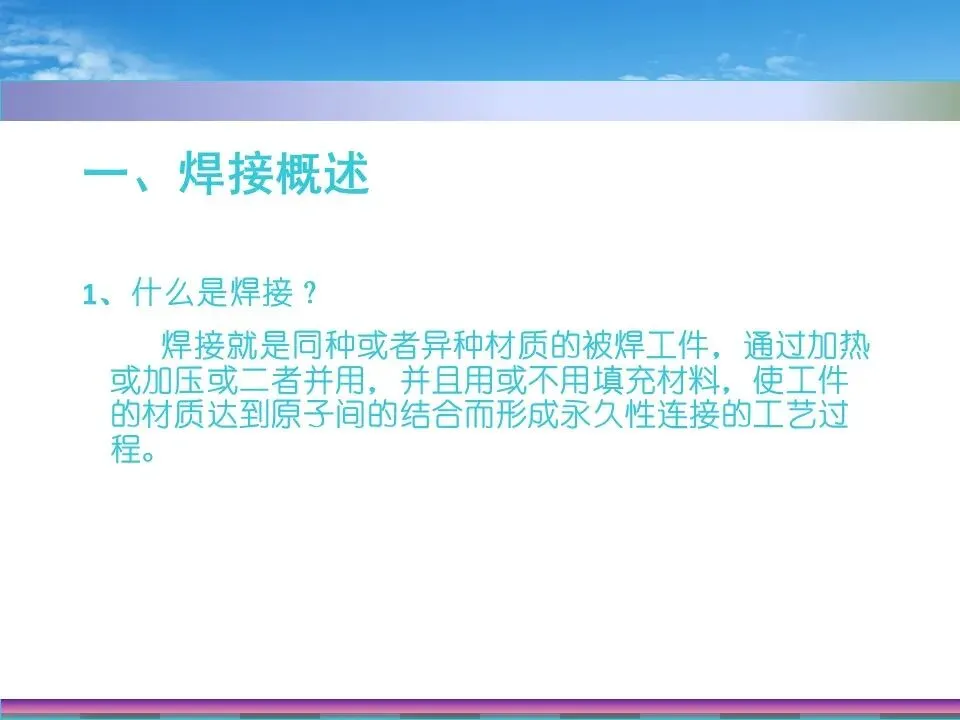 一、焊接概述

1、什么是焊接？

焊接就是同种或者异种材质的被焊工件，通过加热或加压或二者并用，并且用或不用填充材料，使工件的材质达到原子间的结合而形成永久性连接的工艺过程。